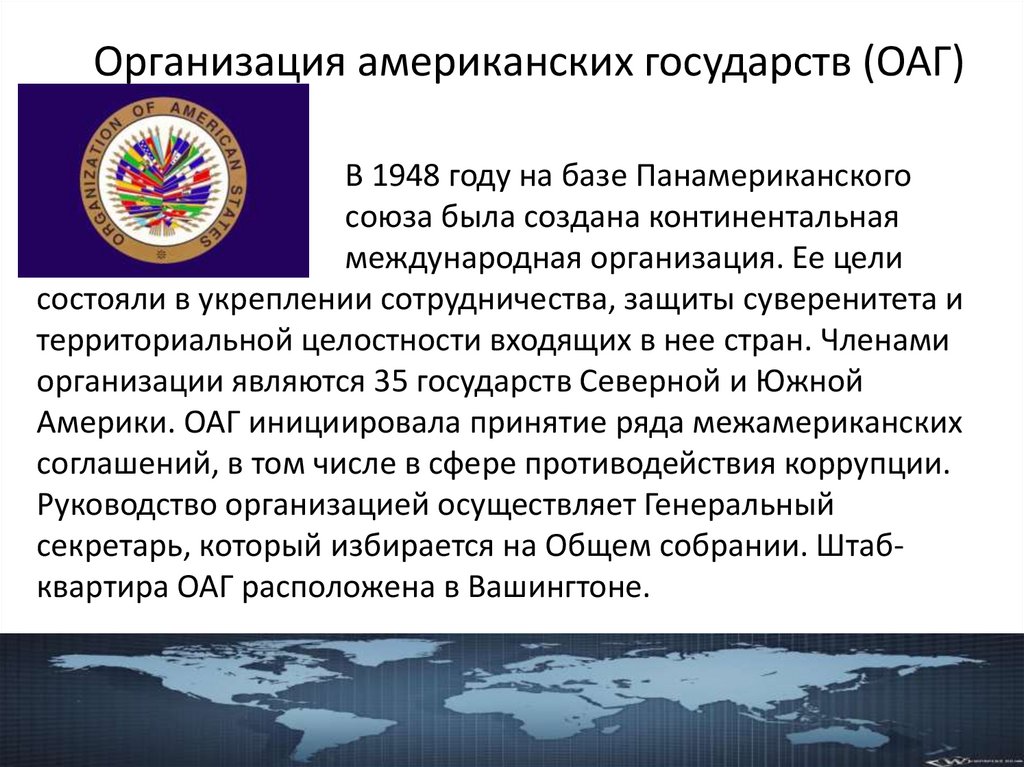 Организация американских государств (ОАГ)

ORGANIZATION OF AMERICAN STATES

В 1948 году на базе Панамериканского союза была создана континентальная международная организация. Ее цели состояли в укреплении сотрудничества, защиты суверенитета и территориальной целостности входящих в нее стран. Членами организации являются 35 государств Северной и Южной Америки. ОАГ инициировала принятие ряда межамериканских соглашений, в том числе в сфере противодействия коррупции. Руководство организацией осуществляет Генеральный секретарь, который избирается на Общем собрании. Штаб-квартира ОАГ расположена в Вашингтоне.